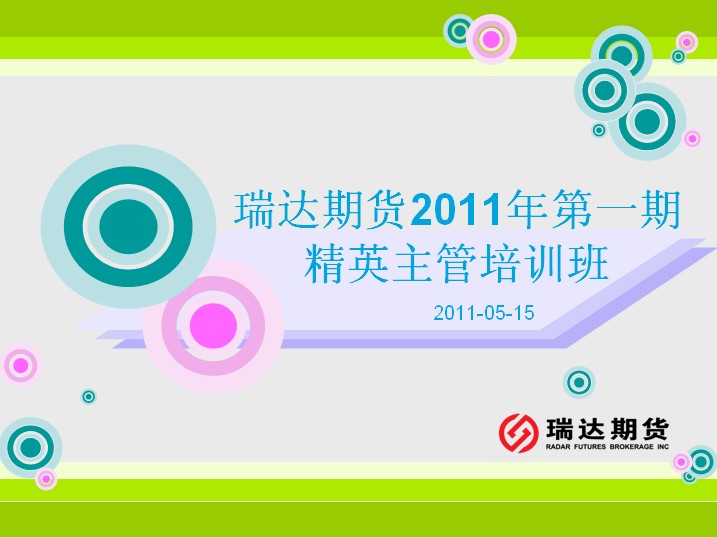 瑞达期货2011年第一期
精英主管培训班

2011-05-15

瑞达期货
RADAR FUTURES BROKERAGE INC